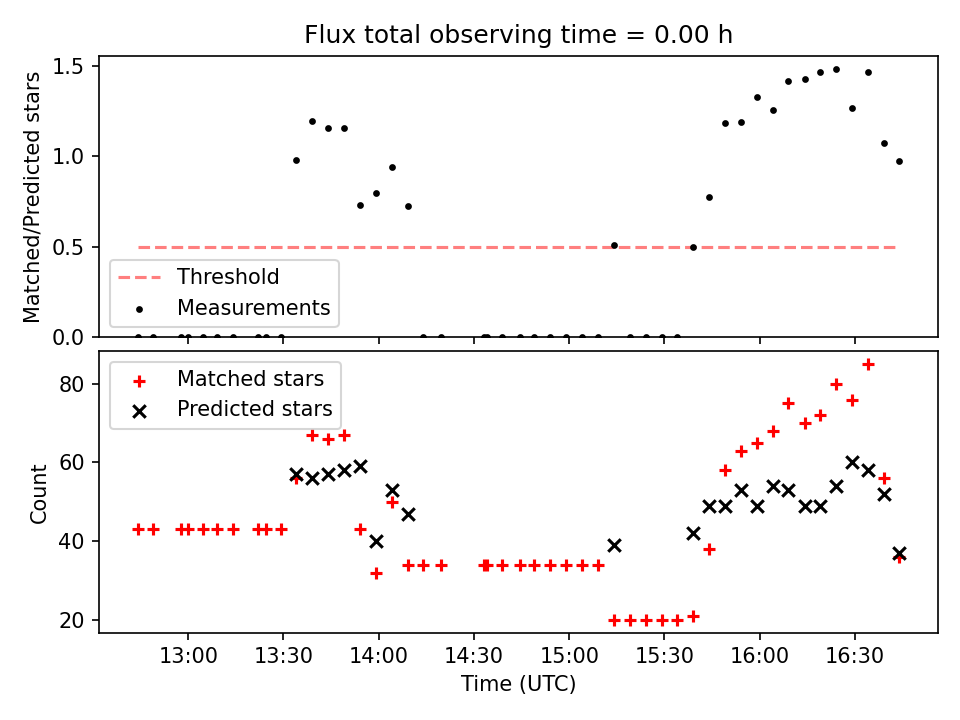 Flux total observing time = 0.00 h

Matched/Predicted stars
1.5
1.0
0.5
0.0

Threshold
Measurements

Matched stars
Predicted stars

Count
80
60
40
20

13:00
13:30
14:00
14:30
15:00
15:30
16:00
16:30
Time (UTC)